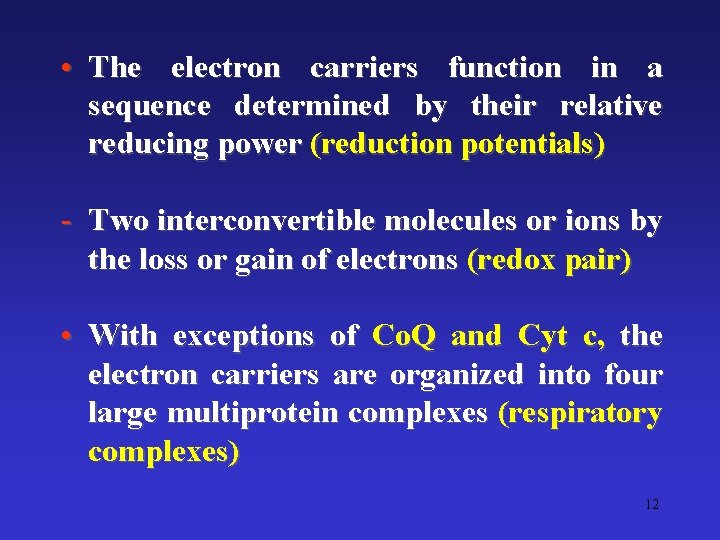 • The electron carriers function in a sequence determined by their relative reducing power (reduction potentials)

- Two interconvertible molecules or ions by the loss or gain of electrons (redox pair)

• With exceptions of CoQ and Cyt c, the electron carriers are organized into four large multiprotein complexes (respiratory complexes)

12